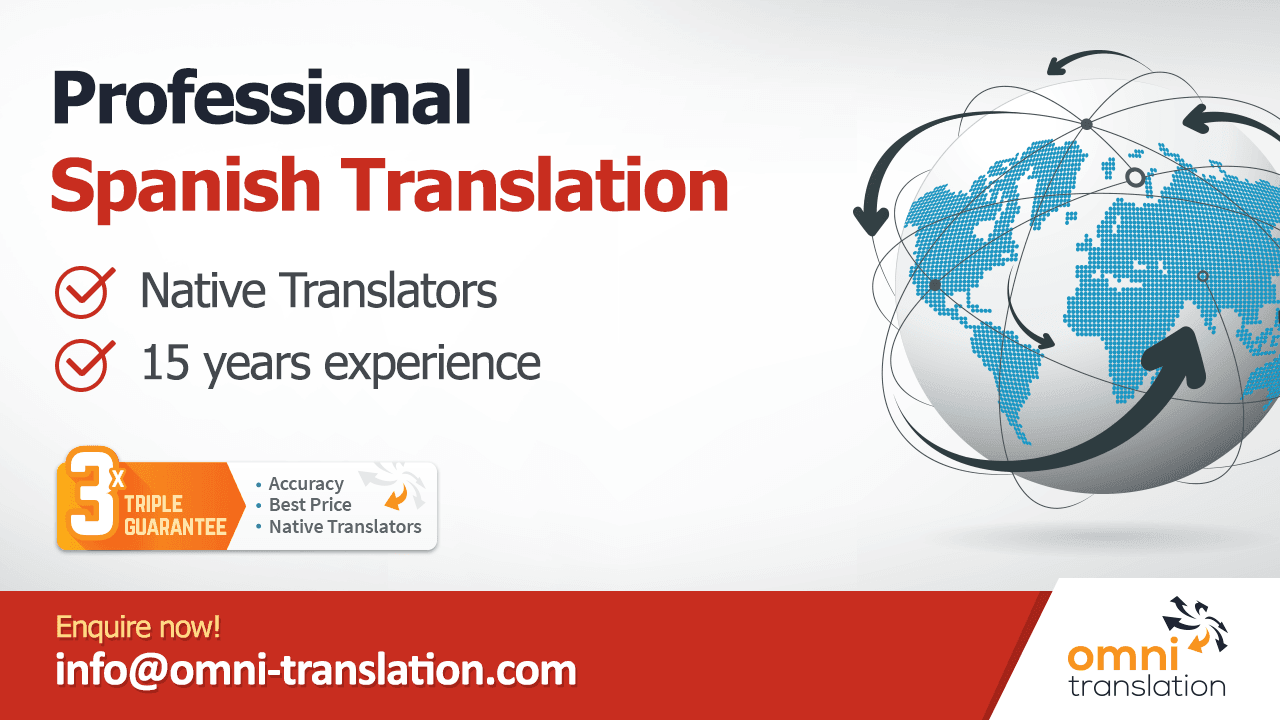 Professional
Spanish Translation

Native Translators
15 years experience

3x TRIPLE GUARANTEE
• Accuracy
• Best Price
• Native Translators

Enquire now!
info@omni-translation.com

omni
translation